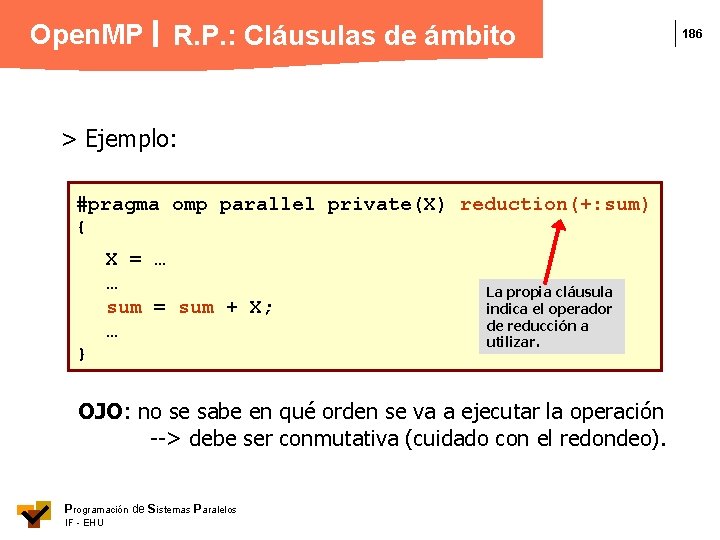 OpenMP | R.P.: Cláusulas de ámbito

186

> Ejemplo:

#pragma omp parallel private(X) reduction(+:sum)
{
X = …
…
sum = sum + X;
…
}

La propia cláusula indica el operador de reducción a utilizar.

OJO: no se sabe en qué orden se va a ejecutar la operación --> debe ser conmutativa (cuidado con el redondeo).

Programación de Sistemas Paralelos
IF - EHU